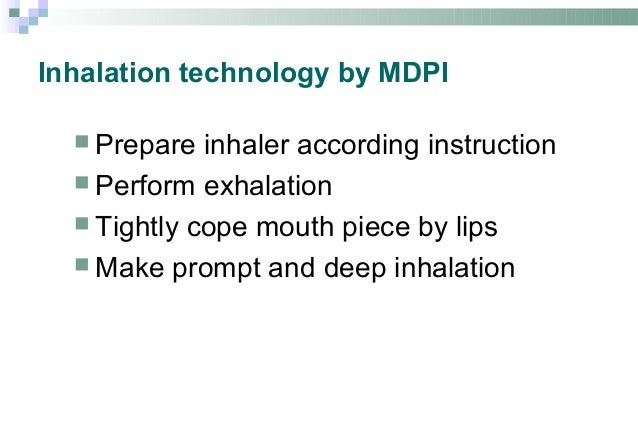 Inhalation technology by MDPI

- Prepare inhaler according instruction
- Perform exhalation
- Tightly cope mouth piece by lips
- Make prompt and deep inhalation